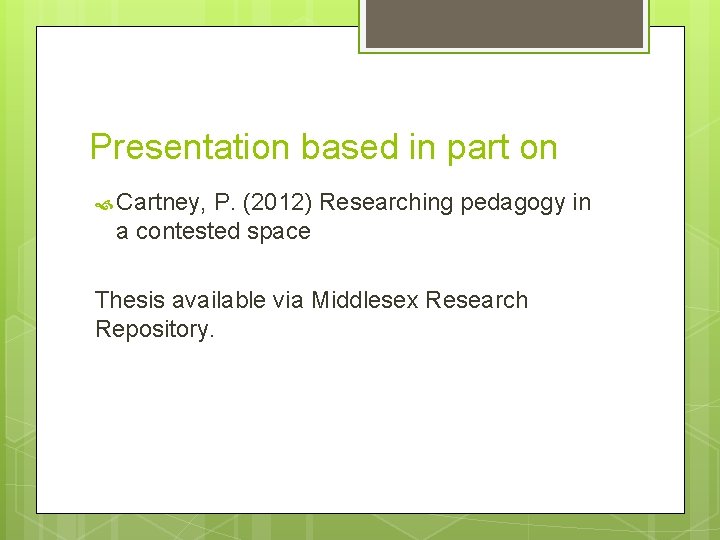 Presentation based in part on

Cartney, P. (2012) Researching pedagogy in a contested space

Thesis available via Middlesex Research Repository.